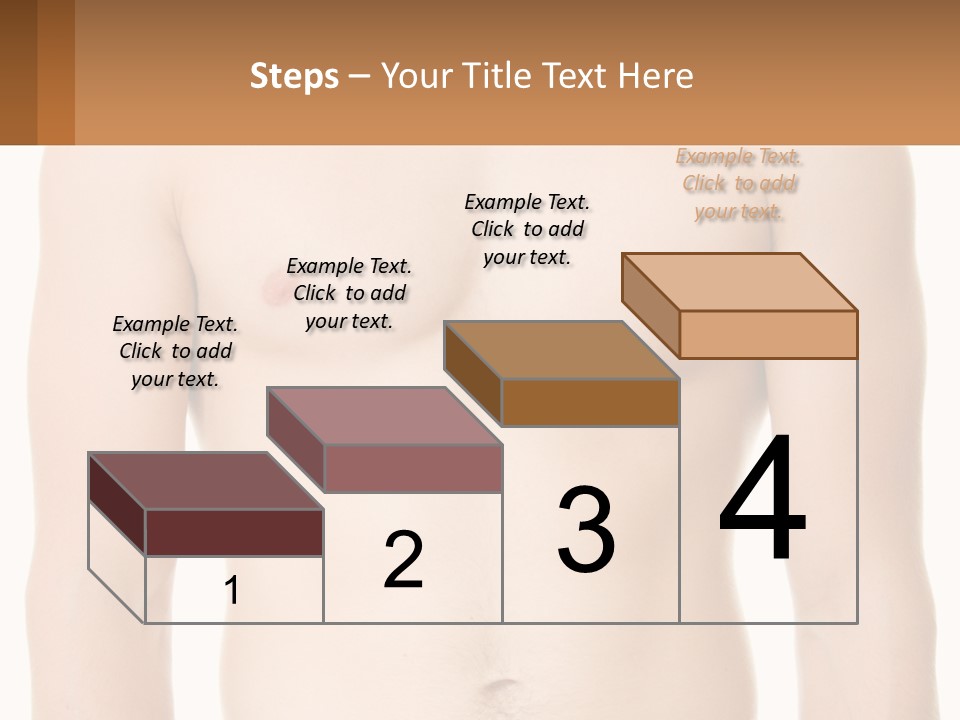 Steps – Your Title Text Here

Example Text. Click to add your text.

Example Text. Click to add your text.

Example Text. Click to add your text.

Example Text. Click to add your text.

1

2

3

4